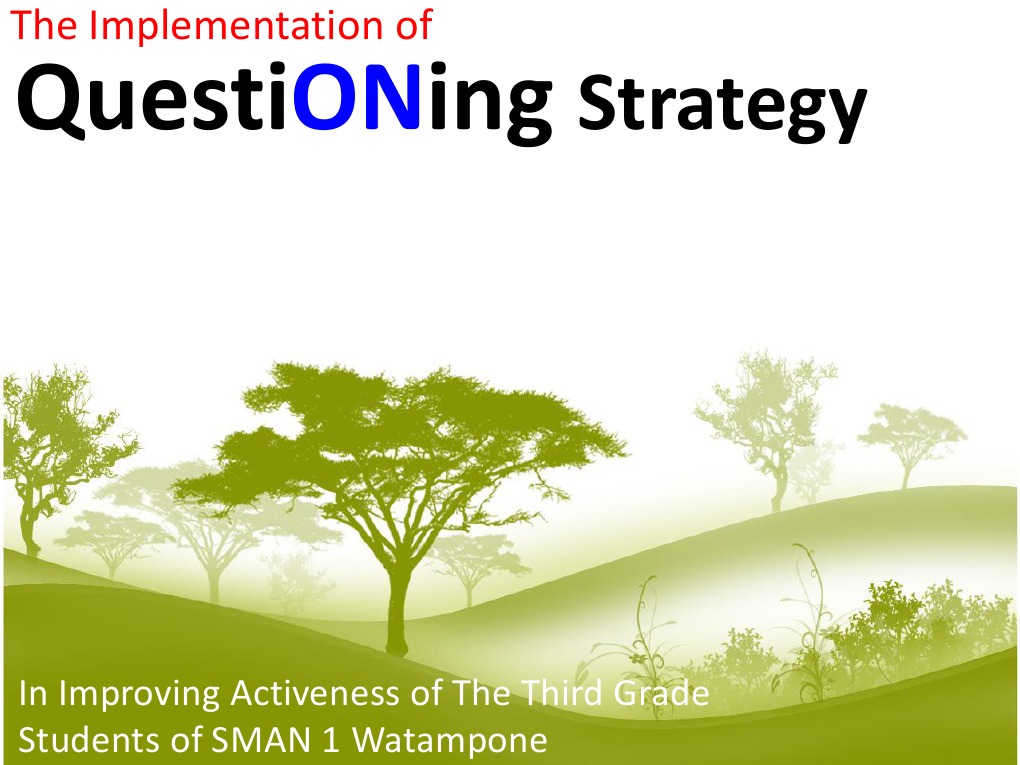 The Implementation of
QuestiONing Strategy

In Improving Activeness of The Third Grade Students of SMAN 1 Watampone